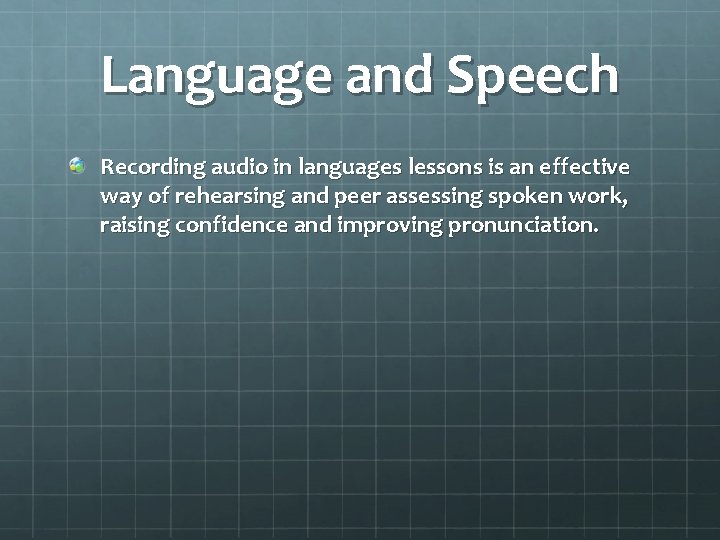 Language and Speech

Recording audio in languages lessons is an effective way of rehearsing and peer assessing spoken work, raising confidence and improving pronunciation.